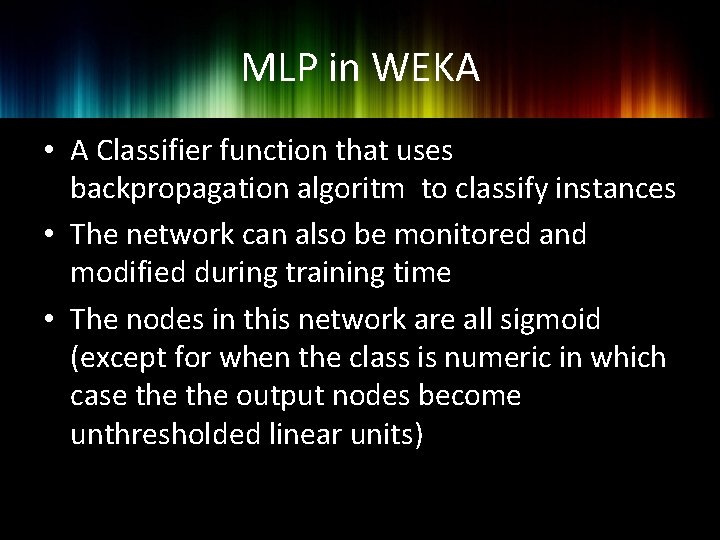 MLP in WEKA

• A Classifier function that uses backpropagation algoritm to classify instances

• The network can also be monitored and modified during training time

• The nodes in this network are all sigmoid (except for when the class is numeric in which case the the output nodes become unthresholded linear units)